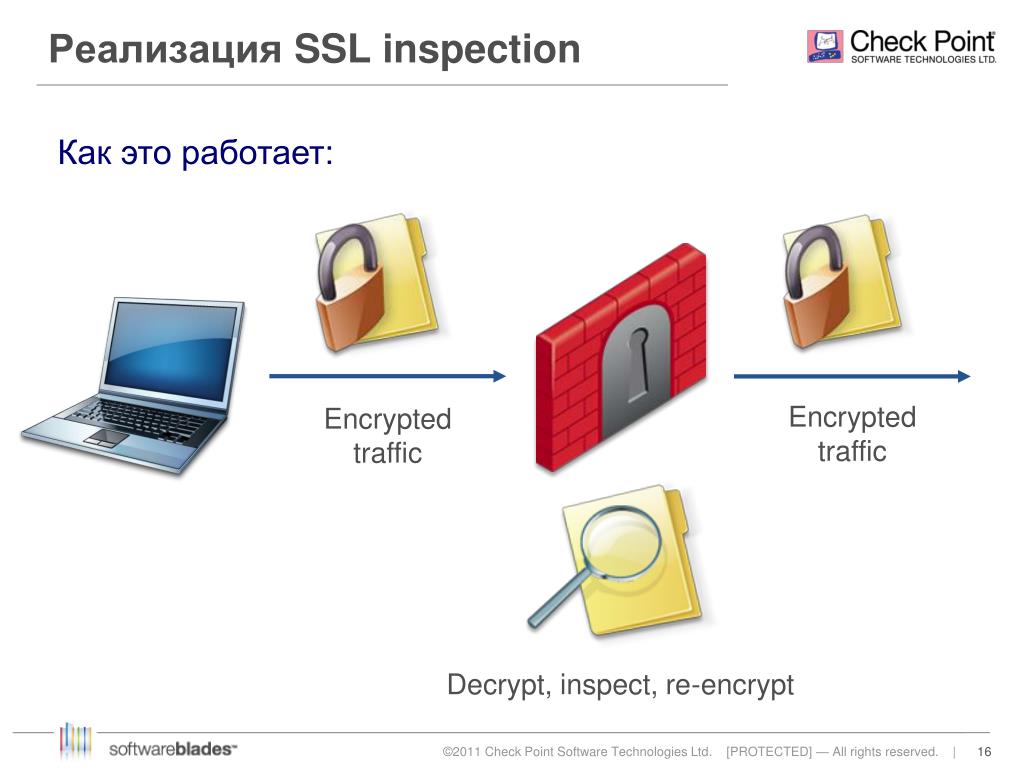 Реализация SSL inspection

Check Point
SOFTWARE TECHNOLOGIES LTD.

Как это работает:

Encrypted traffic

Encrypted traffic

Decrypt, inspect, re-encrypt

softwareblades™

©2011 Check Point Software Technologies Ltd. [PROTECTED] — All rights reserved. | 16